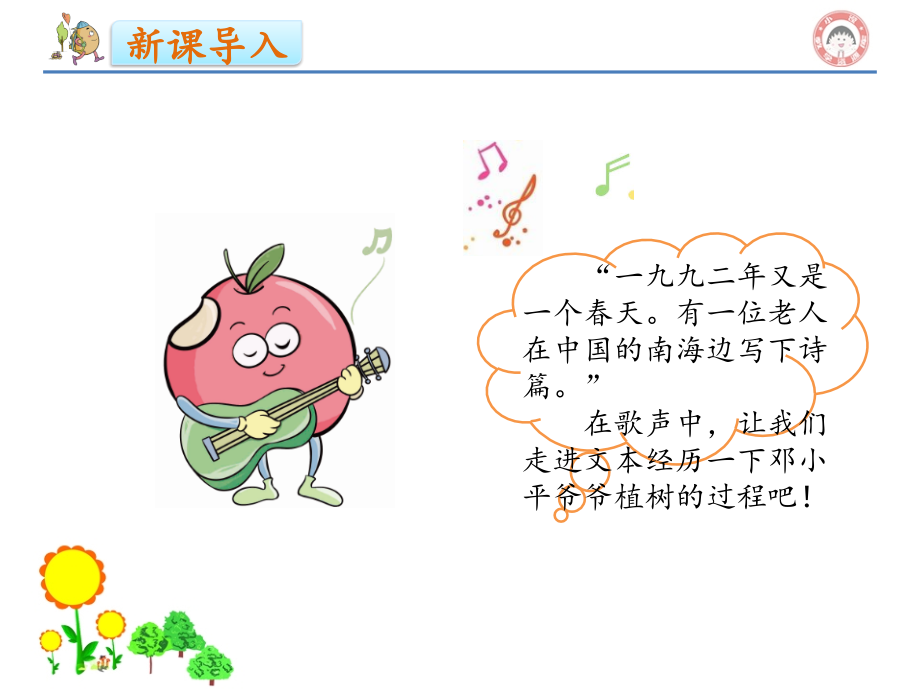 新课导入

“一九九二年又是一个春天。有一位老人在中国的南海边写下诗篇。”

在歌声中，让我们走进文本经历一下邓小平爷爷植树的过程吧！